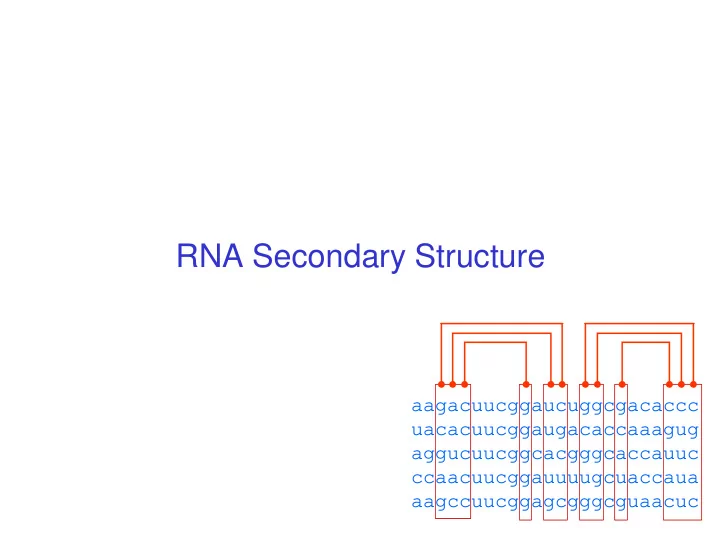 RNA Secondary Structure

aagacuucggaucuggcgacaccc
uacacuucggaugacaccaaagug
aggucuucggcacgggcaccauuc
ccaacuucggauuuugcuaccaua
aagccuucggagcgggcguaacuc